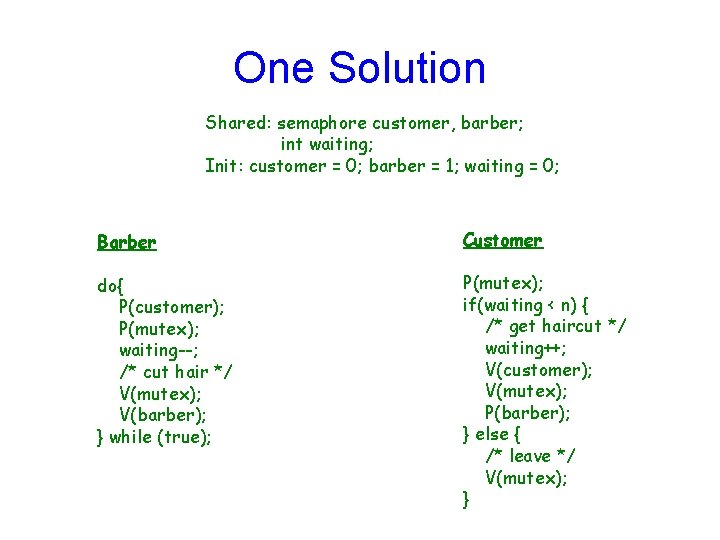 One Solution

Shared: semaphore customer, barber;
int waiting;
Init: customer = 0; barber = 1; waiting = 0;

Barber

do{
P(customer);
P(mutex);
waiting--;
/* cut hair */
V(mutex);
V(barber);
} while (true);

Customer

P(mutex);
if(waiting < n) {
/* get haircut */
waiting++;
V(customer);
V(mutex);
P(barber);
} else {
/* leave */
V(mutex);
}